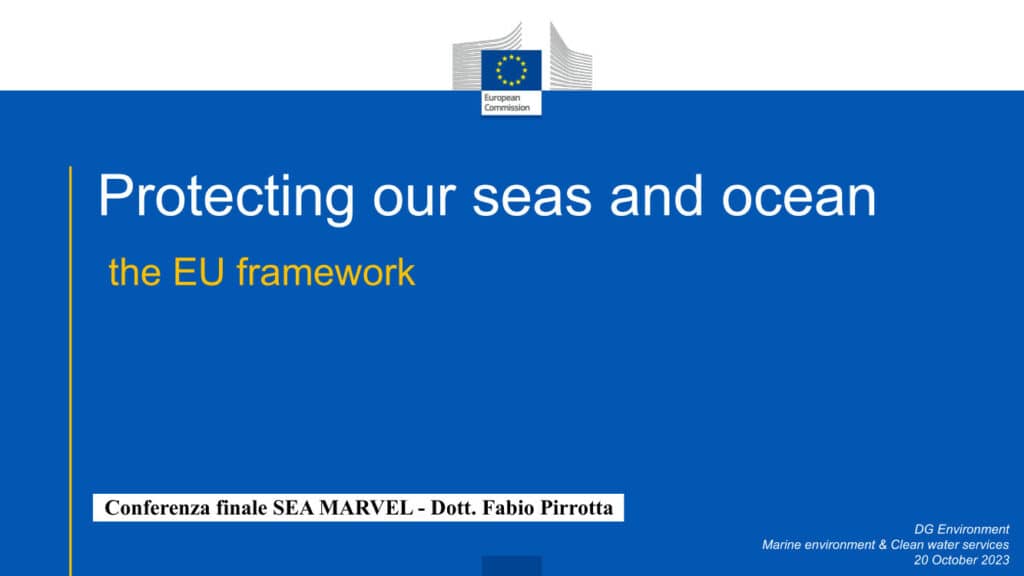 European Commission

Protecting our seas and ocean

the EU framework

Conferenza finale SEA MARVEL - Dott. Fabio Pirrotta

DG Environment
Marine environment & Clean water services
20 October 2023